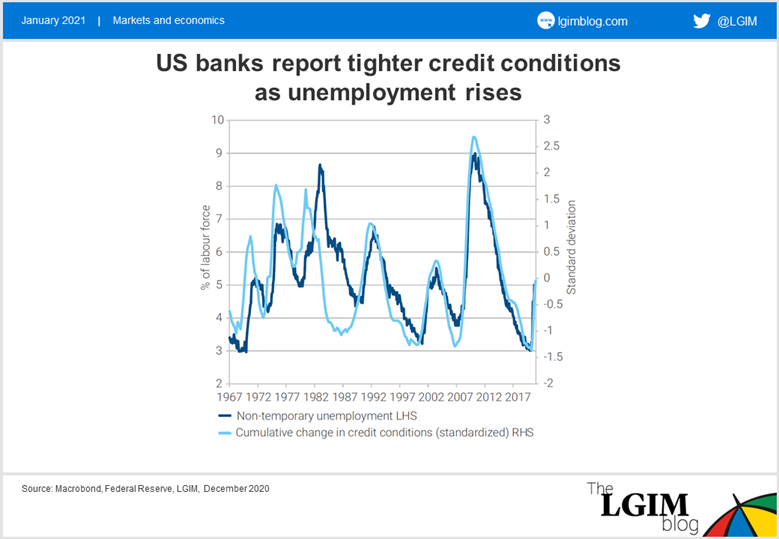 January 2021 | Markets and economics

lgimblog.com

@LGIM

US banks report tighter credit conditions as unemployment rises

% of labour force

10
9
8
7
6
5
4
3
2

Standard deviation

3
2.5
2
1.5
1
0.5
0
-0.5
-1
-1.5
-2

1967 1972 1977 1982 1987 1992 1997 2002 2007 2012 2017

Non-temporary unemployment LHS
Cumulative change in credit conditions (standardized) RHS

Source: Macrobond, Federal Reserve, LGIM, December 2020

The LGIM blog